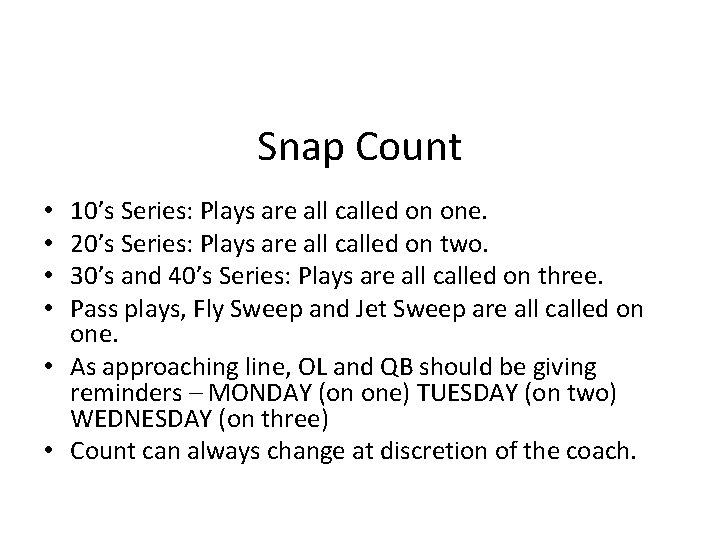 Snap Count

• 10's Series: Plays are all called on one.
• 20's Series: Plays are all called on two.
• 30's and 40's Series: Plays are all called on three.
• Pass plays, Fly Sweep and Jet Sweep are all called on one.
• As approaching line, OL and QB should be giving reminders – MONDAY (on one) TUESDAY (on two) WEDNESDAY (on three)
• Count can always change at discretion of the coach.